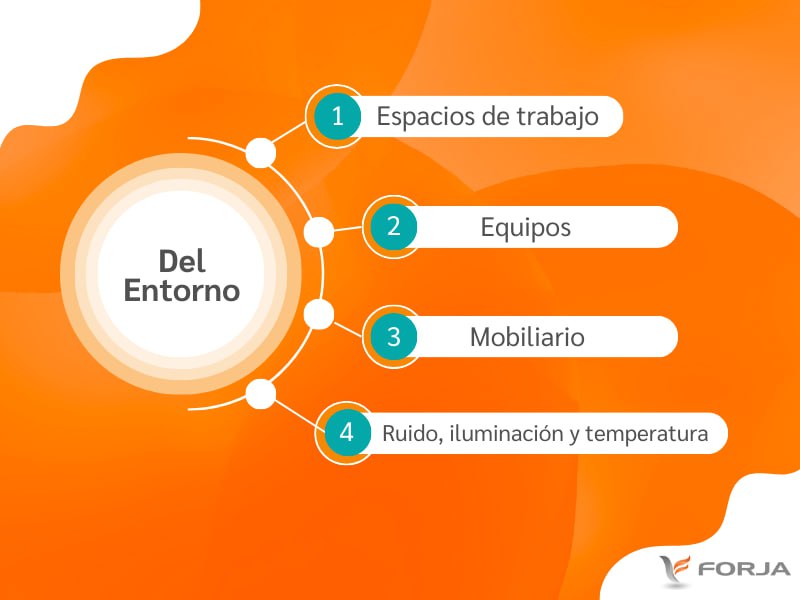 Del Entorno

1 Espacios de trabajo

2 Equipos

3 Mobiliario

4 Ruido, iluminación y temperatura

FORJA